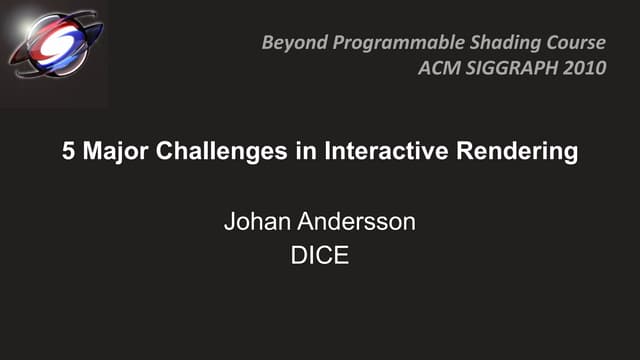 Beyond Programmable Shading Course
ACM SIGGRAPH 2010

5 Major Challenges in Interactive Rendering

Johan Andersson
DICE